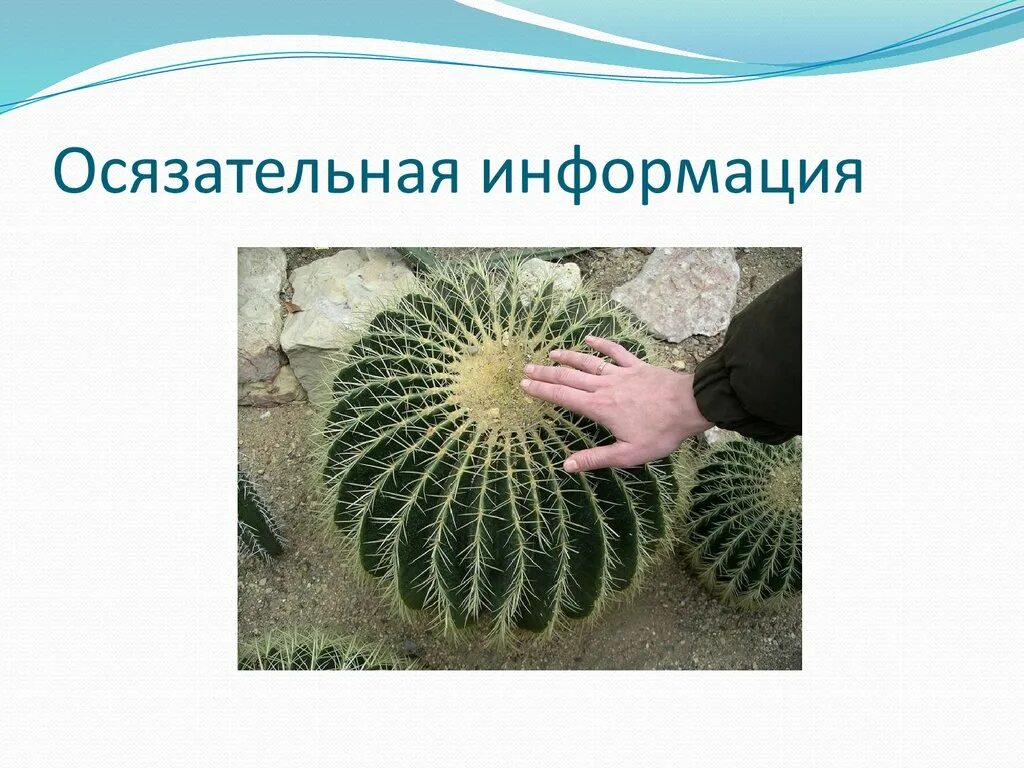 Осязательная информация